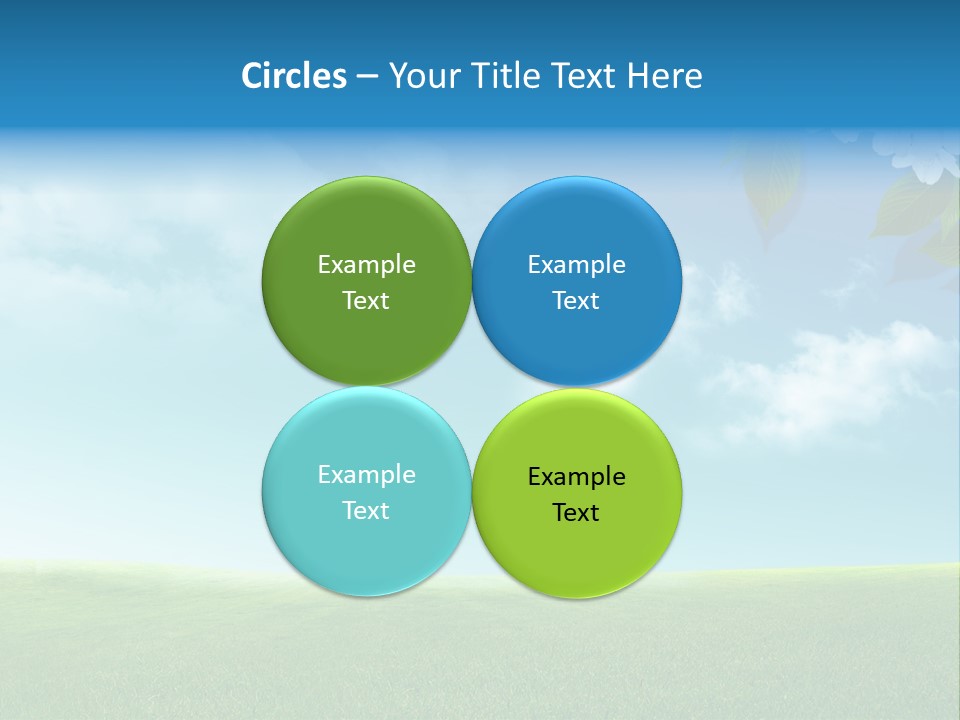 Circles – Your Title Text Here

Example Text

Example Text

Example Text

Example Text